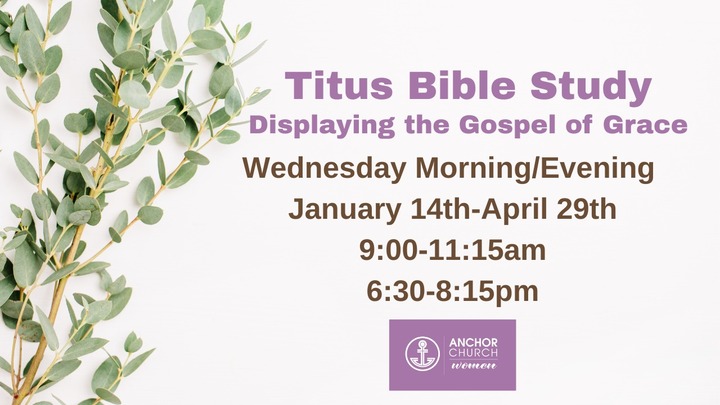 Titus Bible Study
Displaying the Gospel of Grace
Wednesday Morning/Evening
January 14th-April 29th
9:00-11:15am
6:30-8:15pm

ANCHOR
CHURCH
women